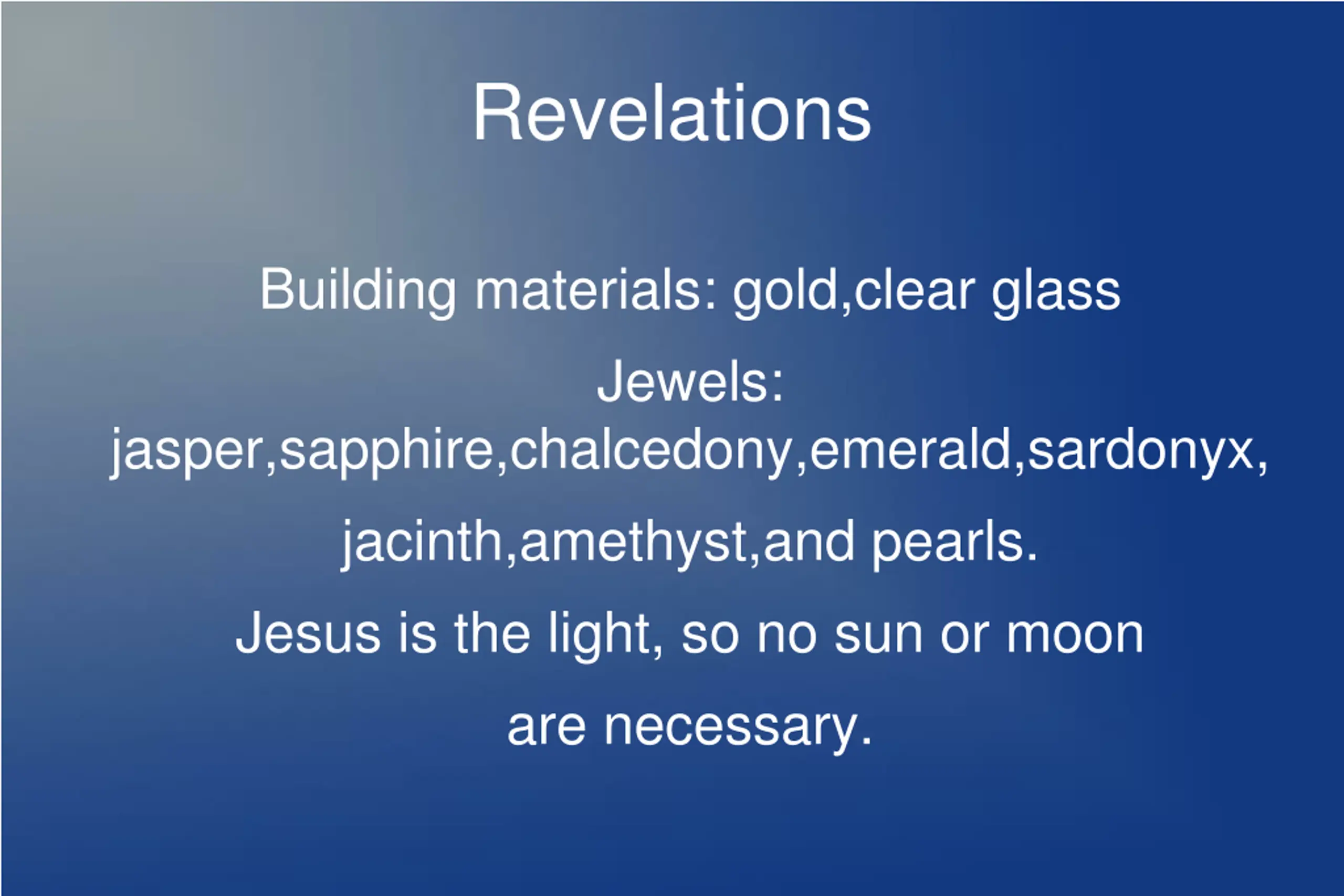 Revelations

Building materials: gold,clear glass

Jewels: jasper,sapphire,chalcedony,emerald,sardonyx, jacinth,amethyst,and pearls.

Jesus is the light, so no sun or moon are necessary.